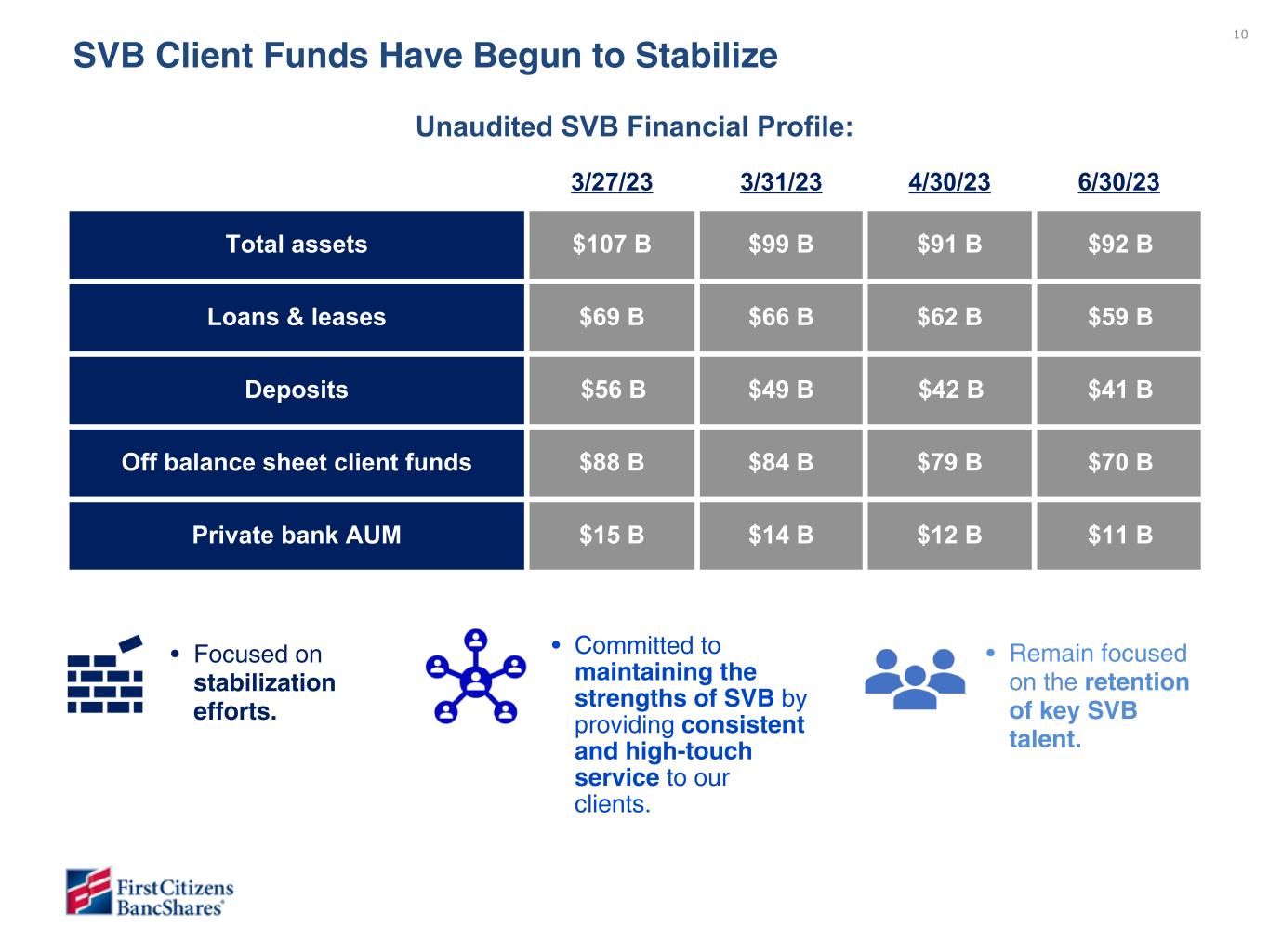 10

SVB Client Funds Have Begun to Stabilize

Unaudited SVB Financial Profile:

| | 3/27/23 | 3/31/23 | 4/30/23 | 6/30/23 |
|---|---|---|---|---|
| Total assets | \$107 B | \$99 B | \$91 B | \$92 B |
| Loans & leases | \$69 B | \$66 B | \$62 B | \$59 B |
| Deposits | \$56 B | \$49 B | \$42 B | \$41 B |
| Off balance sheet client funds | \$88 B | \$84 B | \$79 B | \$70 B |
| Private bank AUM | \$15 B | \$14 B | \$12 B | \$11 B |

• Focused on stabilization efforts.

• Committed to maintaining the strengths of SVB by providing consistent and high-touch service to our clients.

• Remain focused on the retention of key SVB talent.

First Citizens BancShares®